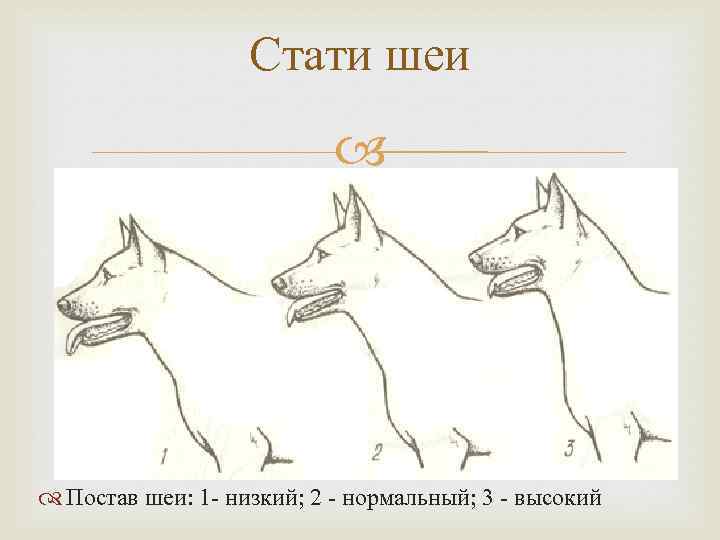 Стати шеи

1

2

3

Постав шеи: 1- низкий; 2 - нормальный; 3 - высокий